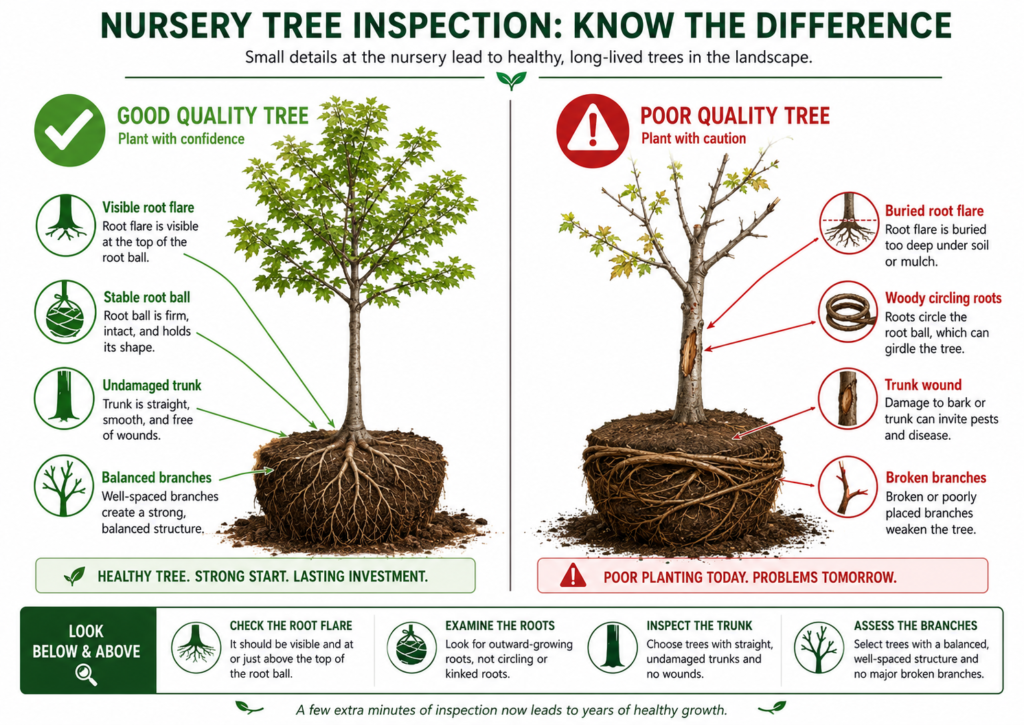 NURSERY TREE INSPECTION: KNOW THE DIFFERENCE

Small details at the nursery lead to healthy, long-lived trees in the landscape.

GOOD QUALITY TREE
Plant with confidence

Visible root flare
Root flare is visible at the top of the root ball.

Stable root ball
Root ball is firm, intact, and holds its shape.

Undamaged trunk
Trunk is straight, smooth, and free of wounds.

Balanced branches
Well-spaced branches create a strong, balanced structure.

HEALTHY TREE. STRONG START. LASTING INVESTMENT.

POOR QUALITY TREE
Plant with caution

Buried root flare
Root flare is buried too deep under soil or mulch.

Woody circling roots
Roots circle the root ball, which can girdle the tree.

Trunk wound
Damage to bark or trunk can invite pests and disease.

Broken branches
Broken or poorly placed branches weaken the tree.

POOR PLANTING TODAY. PROBLEMS TOMORROW.

LOOK BELOW & ABOVE

CHECK THE ROOT FLARE
It should be visible and at or just above the top of the root ball.

EXAMINE THE ROOTS
Look for outward-growing roots, not circling or kinked roots.

INSPECT THE TRUNK
Choose trees with straight, undamaged trunks and no wounds.

ASSESS THE BRANCHES
Select trees with a balanced, well-spaced structure and no major broken branches.

A few extra minutes of inspection now leads to years of healthy growth.